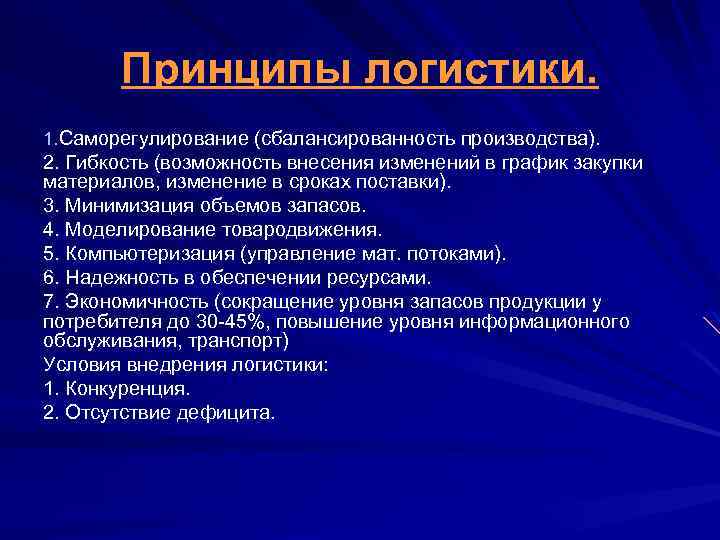 Принципы логистики.

1.Саморегулирование (сбалансированность производства).

2. Гибкость (возможность внесения изменений в график закупки материалов, изменение в сроках поставки).

3. Минимизация объемов запасов.

4. Моделирование товародвижения.

5. Компьютеризация (управление мат. потоками).

6. Надежность в обеспечении ресурсами.

7. Экономичность (сокращение уровня запасов продукции у потребителя до 30-45%, повышение уровня информационного обслуживания, транспорт)

Условия внедрения логистики:

1. Конкуренция.

2. Отсутствие дефицита.